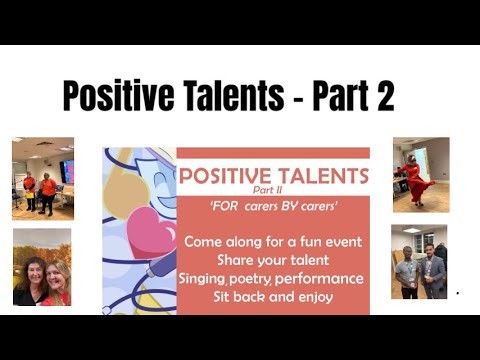 Positive Talents - Part 2

POSITIVE TALENTS
Part II
'FOR carers BY carers'

Come along for a fun event
Share your talent
Singing, poetry, performance
Sit back and enjoy